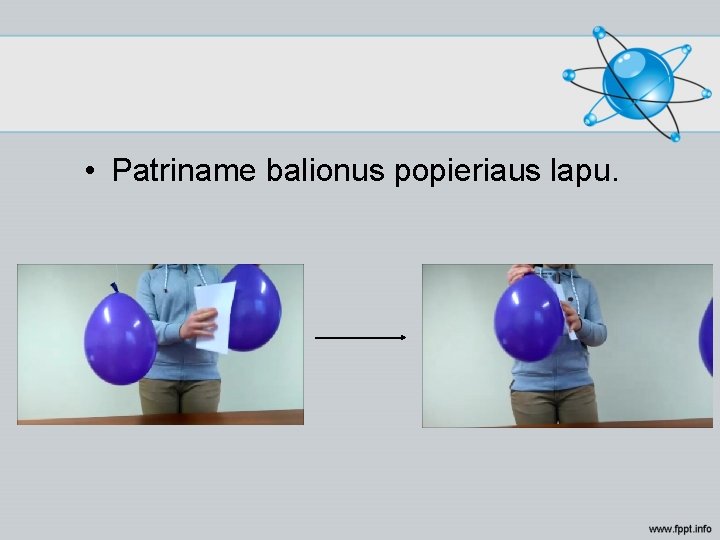 • Patriname balionus popieriaus lapu.

www.fppt.info